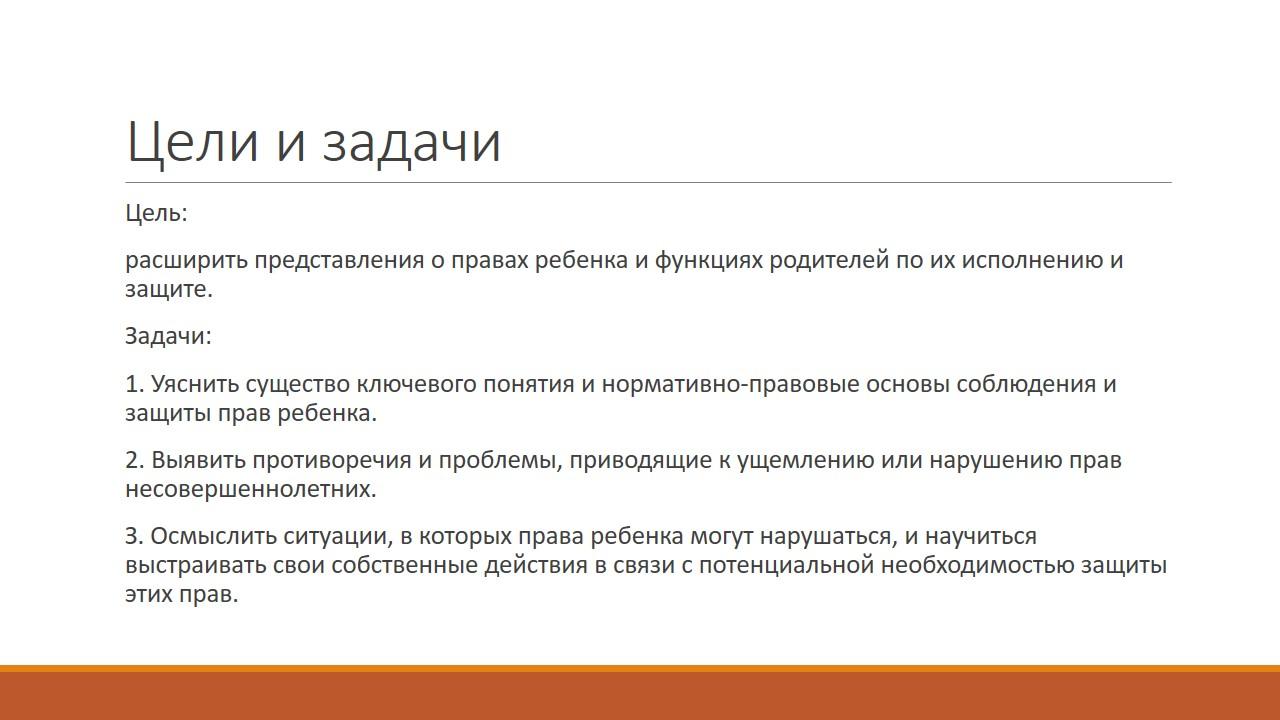 Цели и задачи

Цель:

расширить представления о правах ребенка и функциях родителей по их исполнению и защите.

Задачи:

1. Уяснить существо ключевого понятия и нормативно-правовые основы соблюдения и защиты прав ребенка.

2. Выявить противоречия и проблемы, приводящие к ущемлению или нарушению прав несовершеннолетних.

3. Осмыслить ситуации, в которых права ребенка могут нарушаться, и научиться выстраивать свои собственные действия в связи с потенциальной необходимостью защиты этих прав.